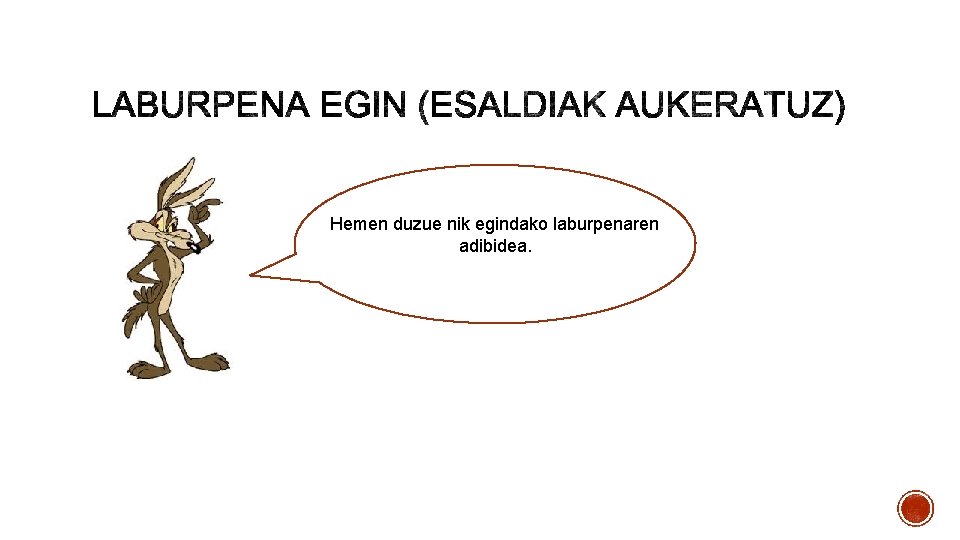 LABURPENA EGIN (ESALDIAK AUKERATUZ)

Hemen duzue nik egindako laburpenaren adibidea.